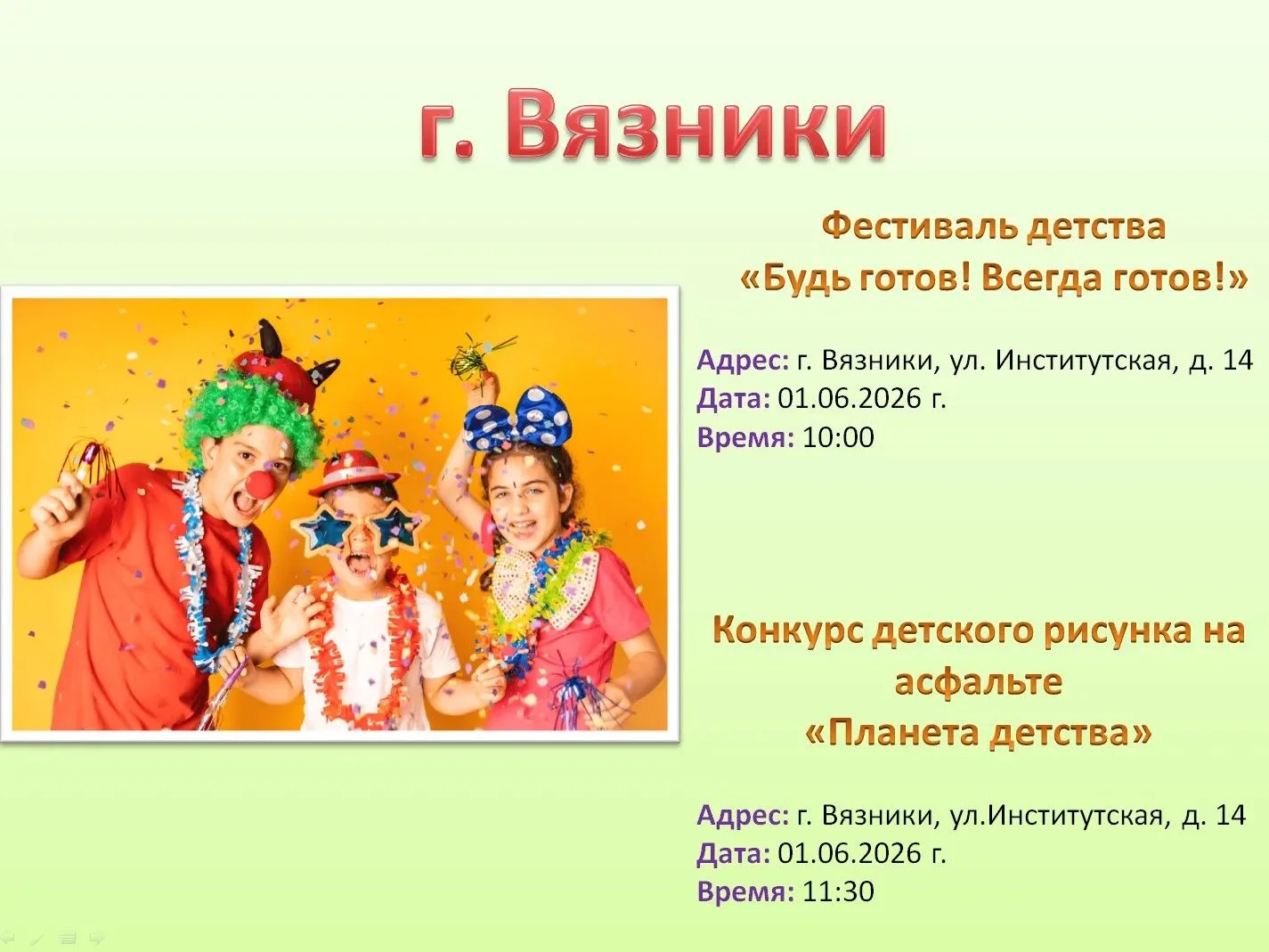 г. Вязники

Фестиваль детства
«Будь готов! Всегда готов!»

Адрес: г. Вязники, ул. Институтская, д. 14
Дата: 01.06.2026 г.
Время: 10:00

Конкурс детского рисунка на асфальте
«Планета детства»

Адрес: г. Вязники, ул.Институтская, д. 14
Дата: 01.06.2026 г.
Время: 11:30